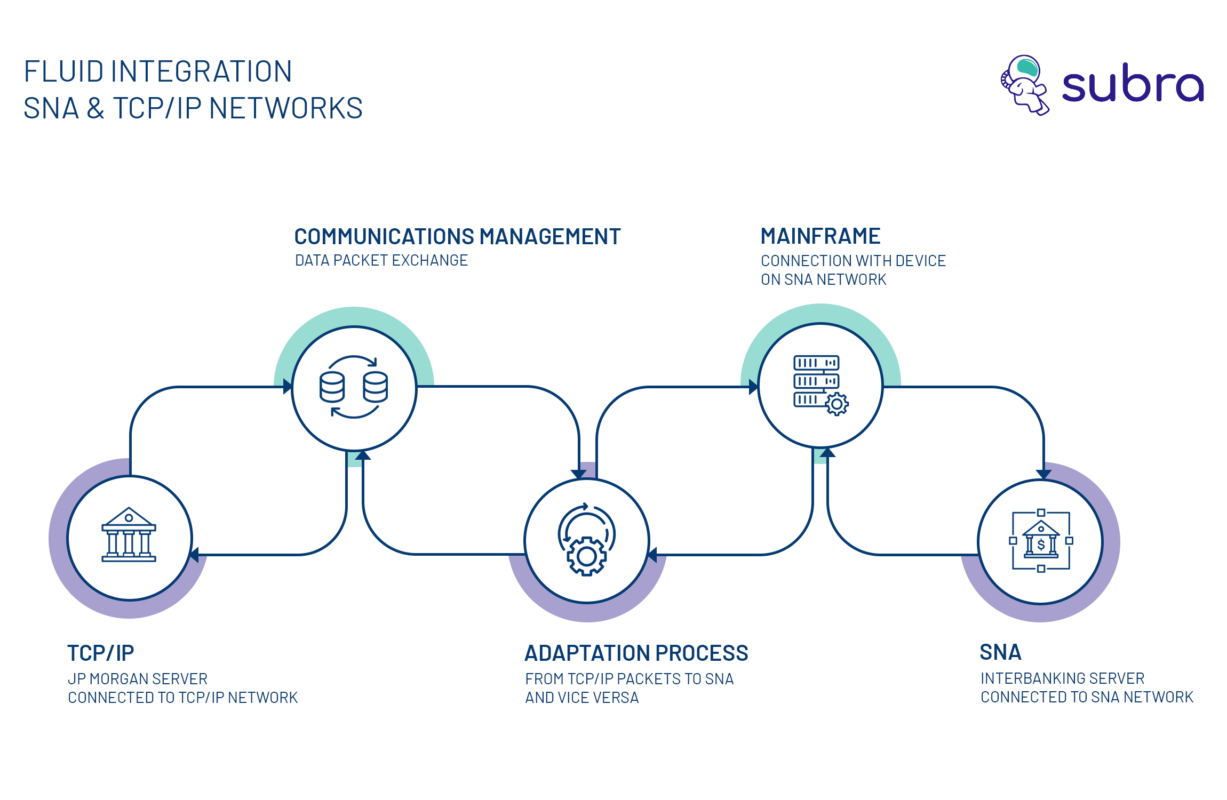 FLUID INTEGRATION
SNA & TCP/IP NETWORKS

subra

COMMUNICATIONS MANAGEMENT
DATA PACKET EXCHANGE

MAINFRAME
CONNECTION WITH DEVICE ON SNA NETWORK

TCP/IP
JP MORGAN SERVER CONNECTED TO TCP/IP NETWORK

ADAPTATION PROCESS
FROM TCP/IP PACKETS TO SNA AND VICE VERSA

SNA
INTERBANKING SERVER CONNECTED TO SNA NETWORK